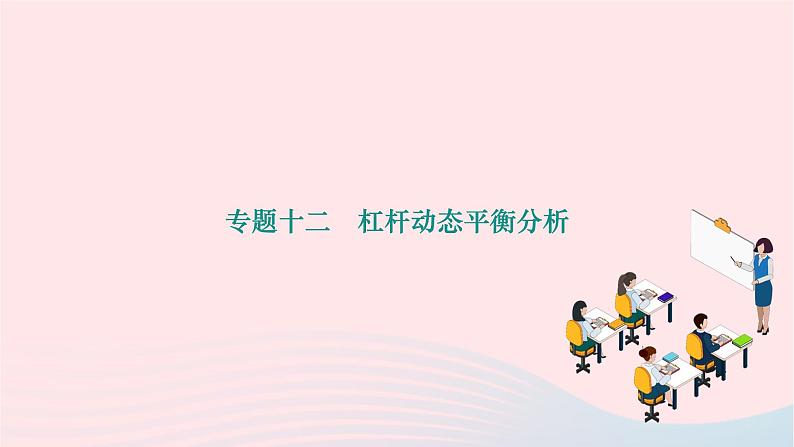 专题十二　杠杆动态平衡分析